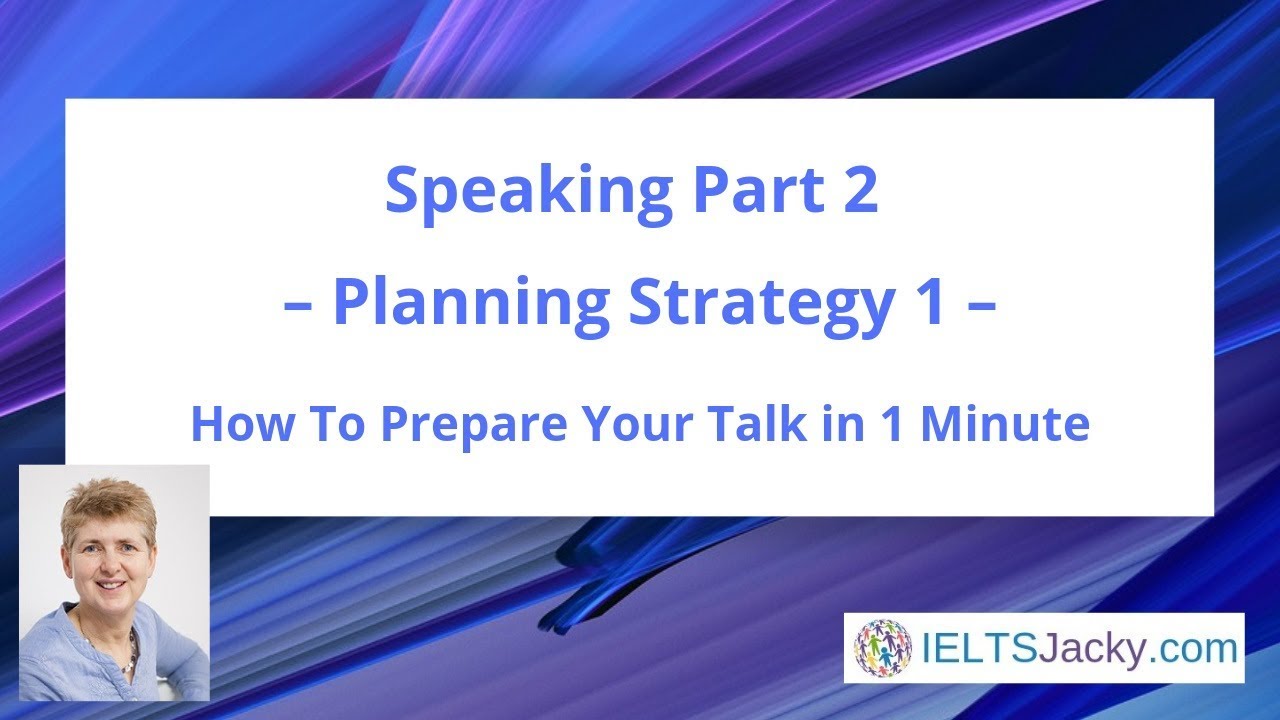 Speaking Part 2

– Planning Strategy 1 –

How To Prepare Your Talk in 1 Minute

IELTSJacky.com